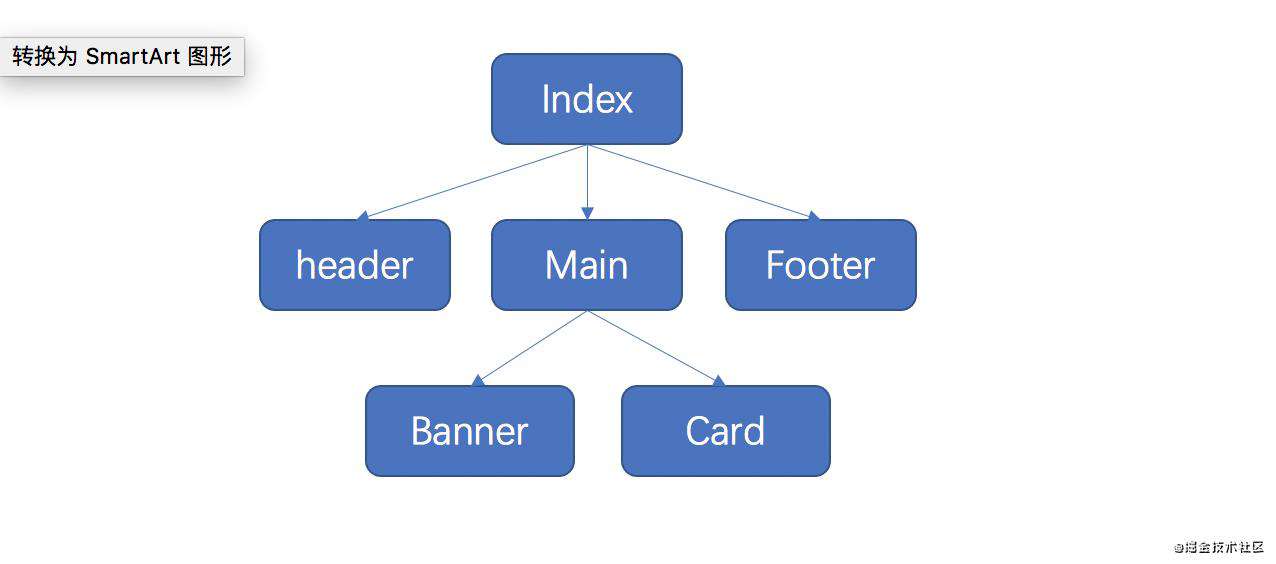 转换为 SmartArt 图形

Index

header

Main

Footer

Banner

Card

@掘金技术社区